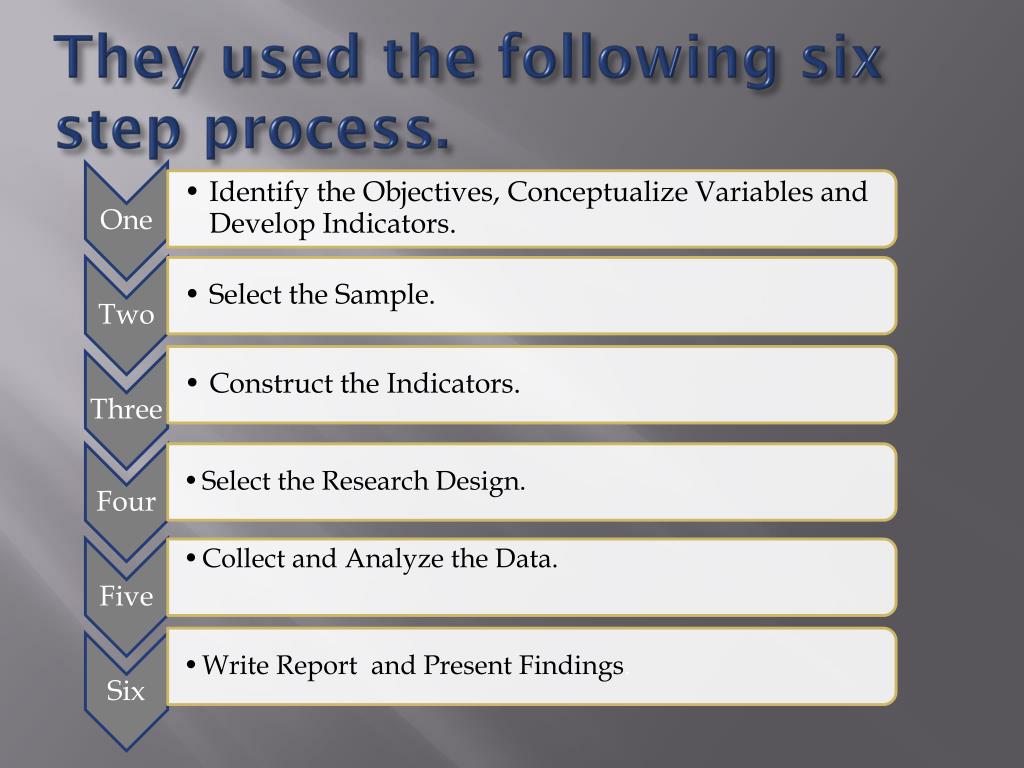 They used the following six step process.

One
• Identify the Objectives, Conceptualize Variables and Develop Indicators.

Two
• Select the Sample.

Three
• Construct the Indicators.

Four
• Select the Research Design.

Five
• Collect and Analyze the Data.

Six
• Write Report and Present Findings